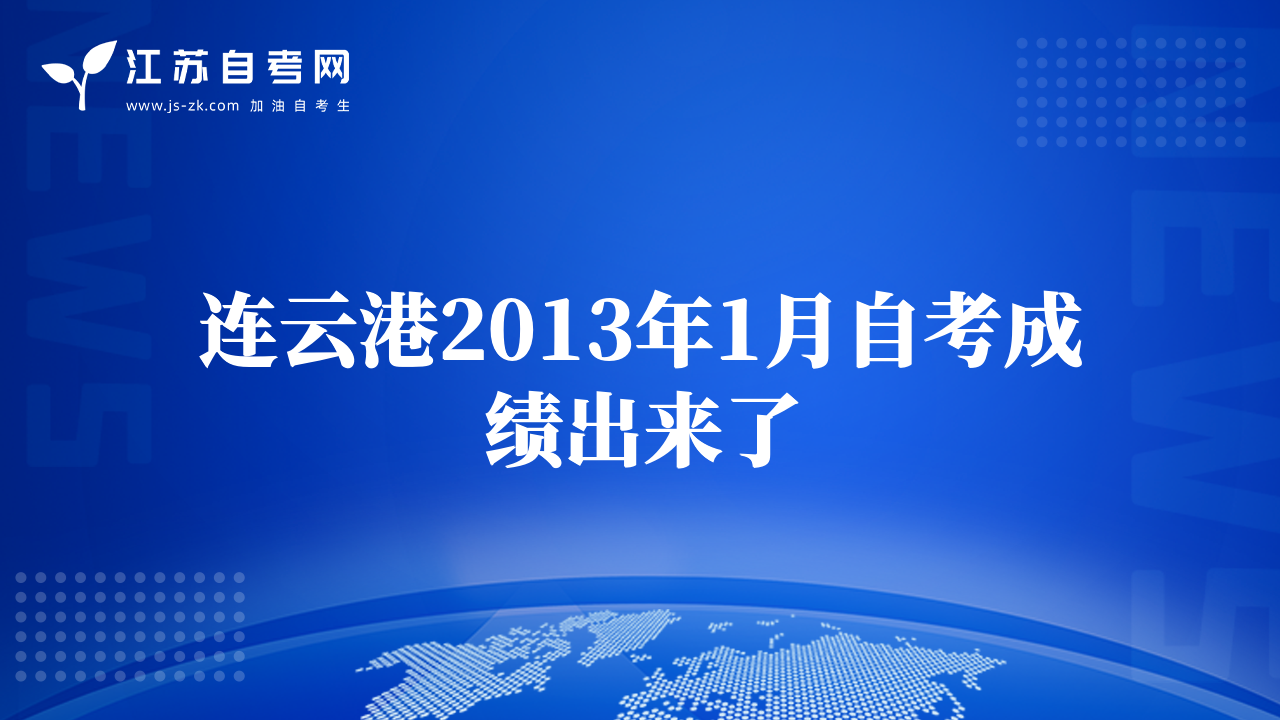 江苏自考网
www.js-zk.com 加油自考生

NEWS

NEWS

连云港2013年1月自考成绩出来了